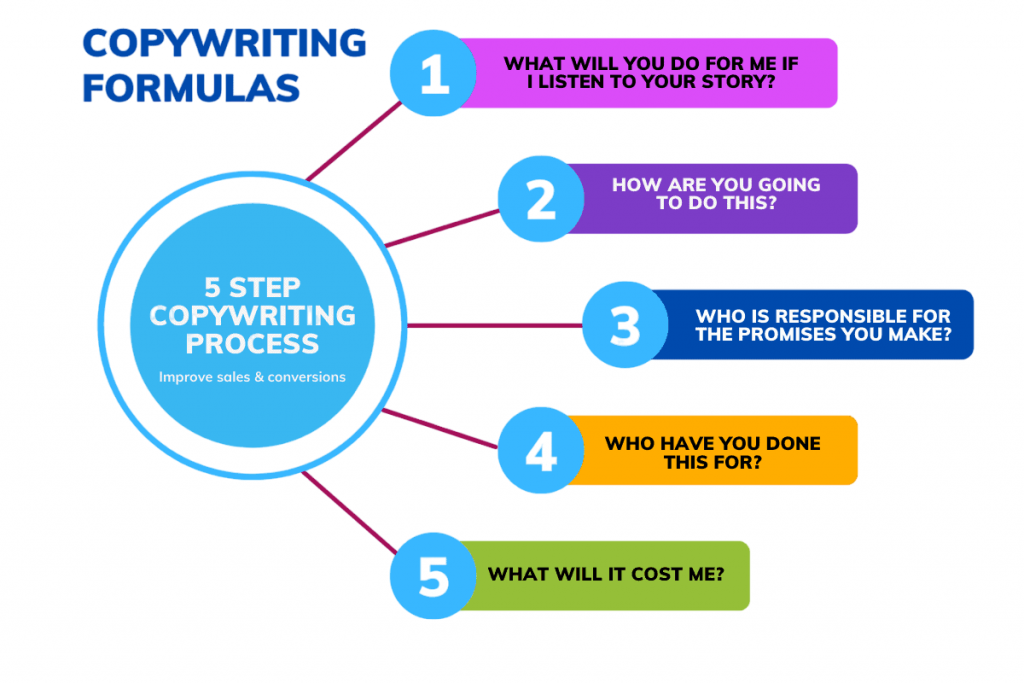 COPYWRITING FORMULAS

5 STEP COPYWRITING PROCESS

Improve sales & conversions

1 WHAT WILL YOU DO FOR ME IF I LISTEN TO YOUR STORY?

2 HOW ARE YOU GOING TO DO THIS?

3 WHO IS RESPONSIBLE FOR THE PROMISES YOU MAKE?

4 WHO HAVE YOU DONE THIS FOR?

5 WHAT WILL IT COST ME?